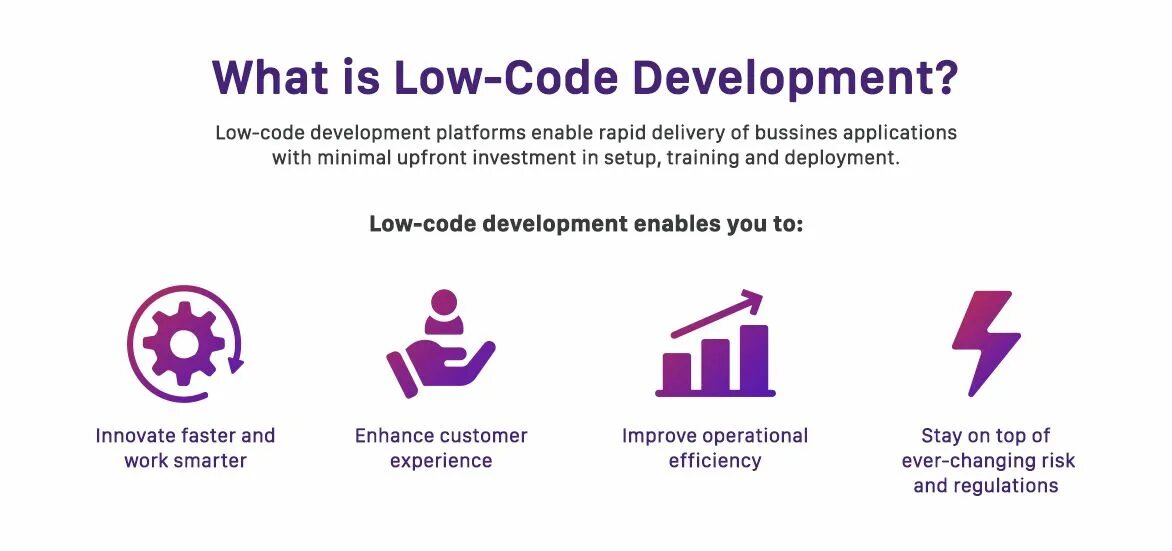 What is Low-Code Development?

Low-code development platforms enable rapid delivery of bussines applications with minimal upfront investment in setup, training and deployment.

Low-code development enables you to:

Innovate faster and work smarter

Enhance customer experience

Improve operational efficiency

Stay on top of ever-changing risk and regulations